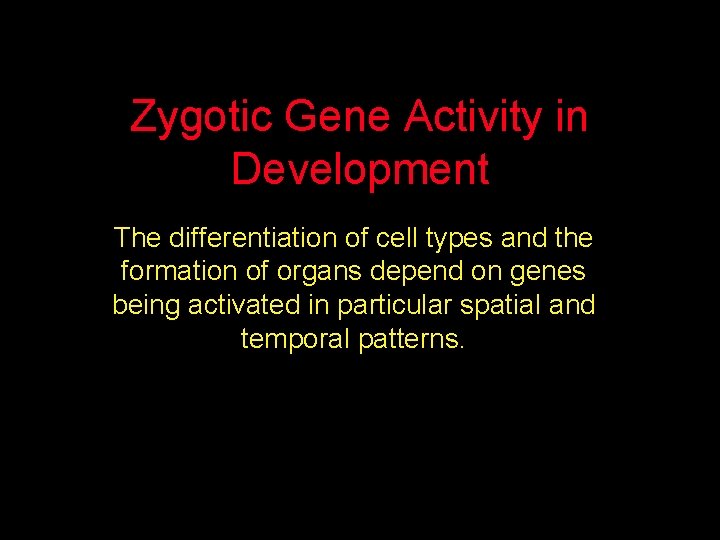 Zygotic Gene Activity in Development

The differentiation of cell types and the formation of organs depend on genes being activated in particular spatial and temporal patterns.